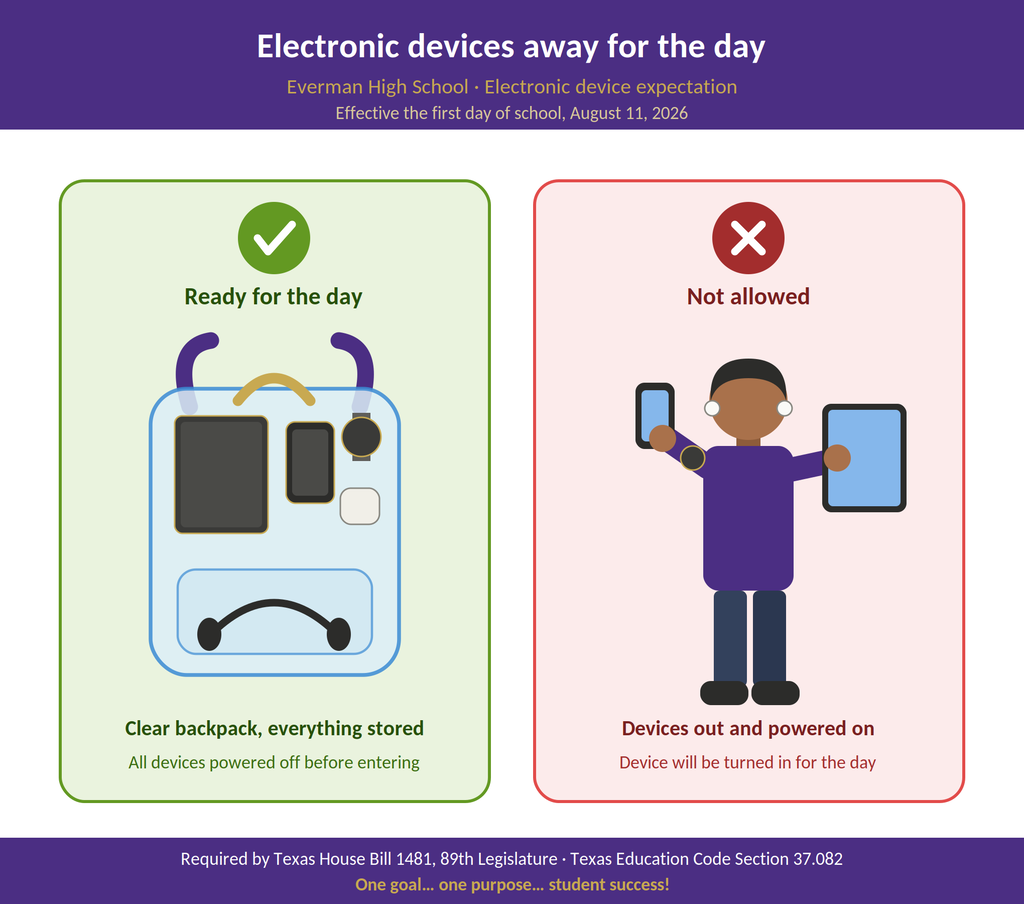 Electronic devices away for the day

Everman High School · Electronic device expectation

Effective the first day of school, August 11, 2026

Ready for the day

Clear backpack, everything stored

All devices powered off before entering

Not allowed

Devices out and powered on

Device will be turned in for the day

Required by Texas House Bill 1481, 89th Legislature · Texas Education Code Section 37.082

One goal... one purpose... student success!